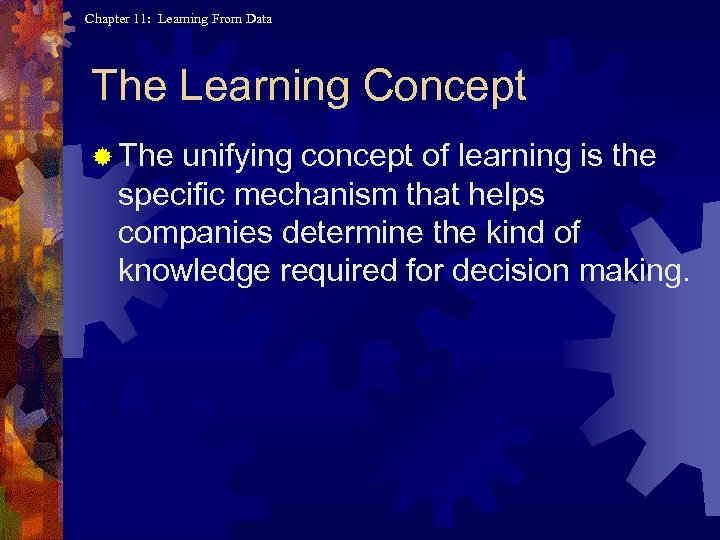 Chapter 11: Learning From Data

The Learning Concept

The unifying concept of learning is the specific mechanism that helps companies determine the kind of knowledge required for decision making.